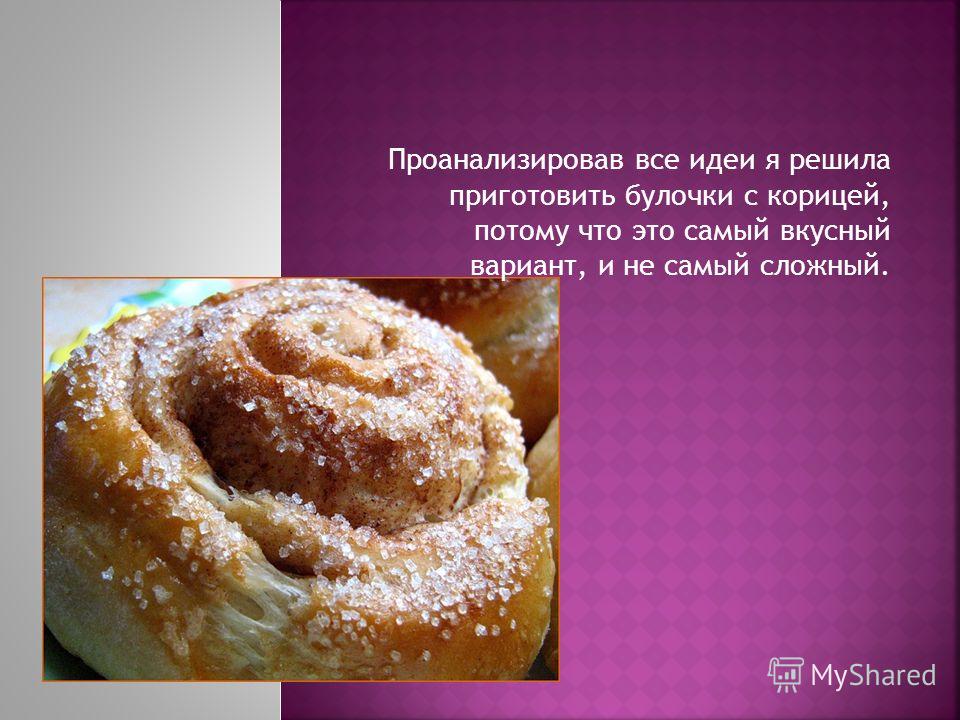 Проанализировав все идеи я решила приготовить булочки с корицей, потому что это самый вкусный вариант, и не самый сложный.

MyShared